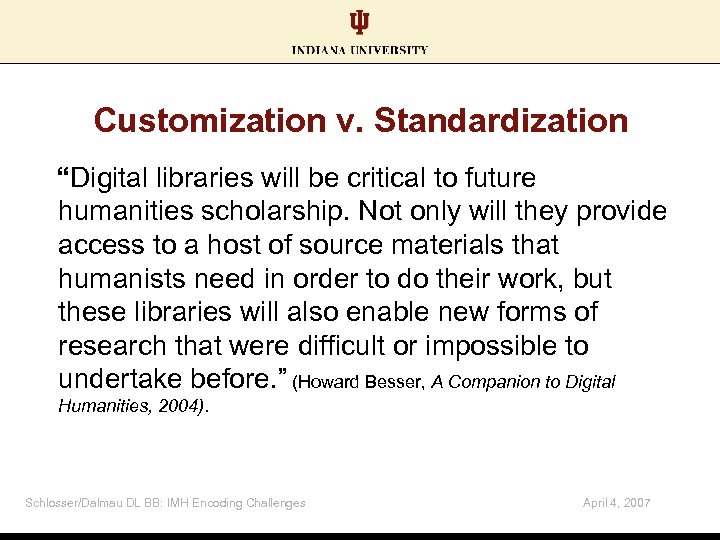 INDIANA UNIVERSITY

Customization v. Standardization

“Digital libraries will be critical to future humanities scholarship. Not only will they provide access to a host of source materials that humanists need in order to do their work, but these libraries will also enable new forms of research that were difficult or impossible to undertake before.” (Howard Besser, A Companion to Digital Humanities, 2004).

Schlosser/Dalmau DL BB: IMH Encoding Challenges

April 4, 2007